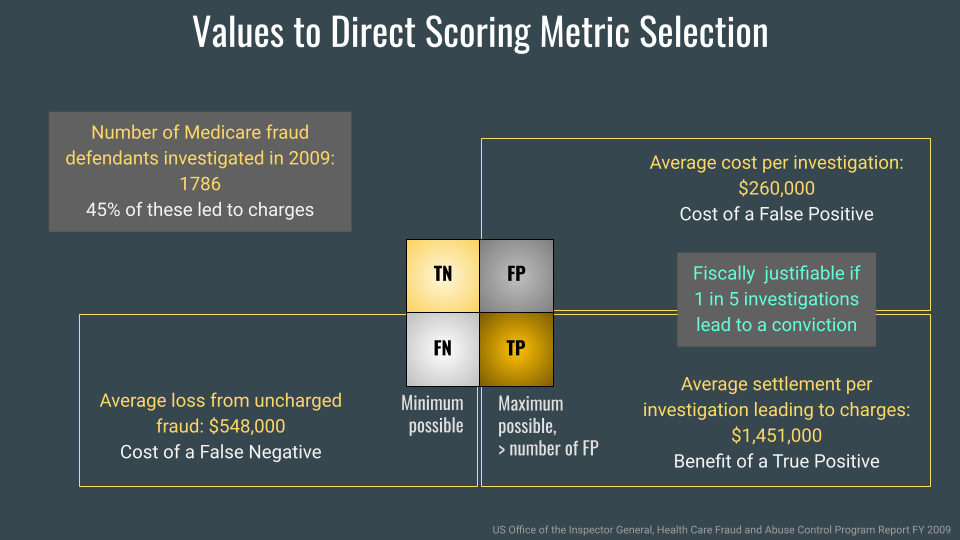 Values to Direct Scoring Metric Selection

Number of Medicare fraud defendants investigated in 2009: 1786
45% of these led to charges

Average cost per investigation: $260,000
Cost of a False Positive

TN
FP
FN
TP

Fiscally justifiable if 1 in 5 investigations lead to a conviction

Average loss from uncharged fraud: $548,000
Cost of a False Negative

Minimum possible

Maximum possible, > number of FP

Average settlement per investigation leading to charges: $1,451,000
Benefit of a True Positive

US Office of the Inspector General, Health Care Fraud and Abuse Control Program Report FY 2009